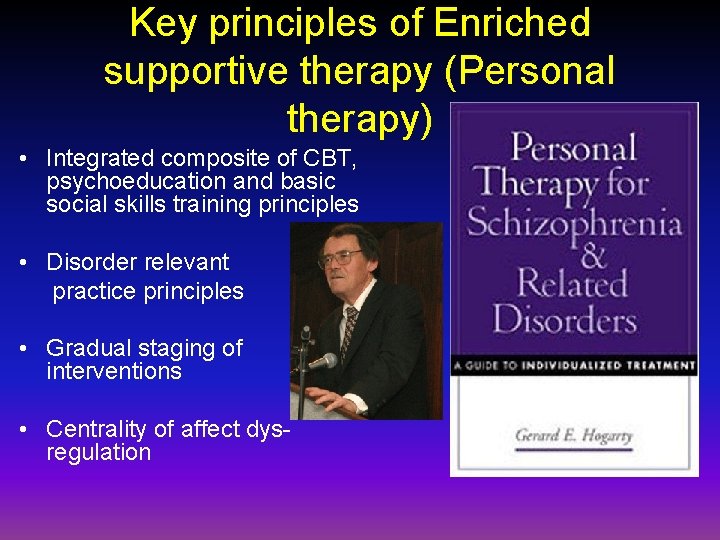 Key principles of Enriched supportive therapy (Personal therapy)

• Integrated composite of CBT, psychoeducation and basic social skills training principles

• Disorder relevant practice principles

• Gradual staging of interventions

• Centrality of affect dysregulation

Personal Therapy for Schizophrenia & Related Disorders

A GUIDE TO INDIVIDUALIZED TREATMENT

Gerard E. Hogarty